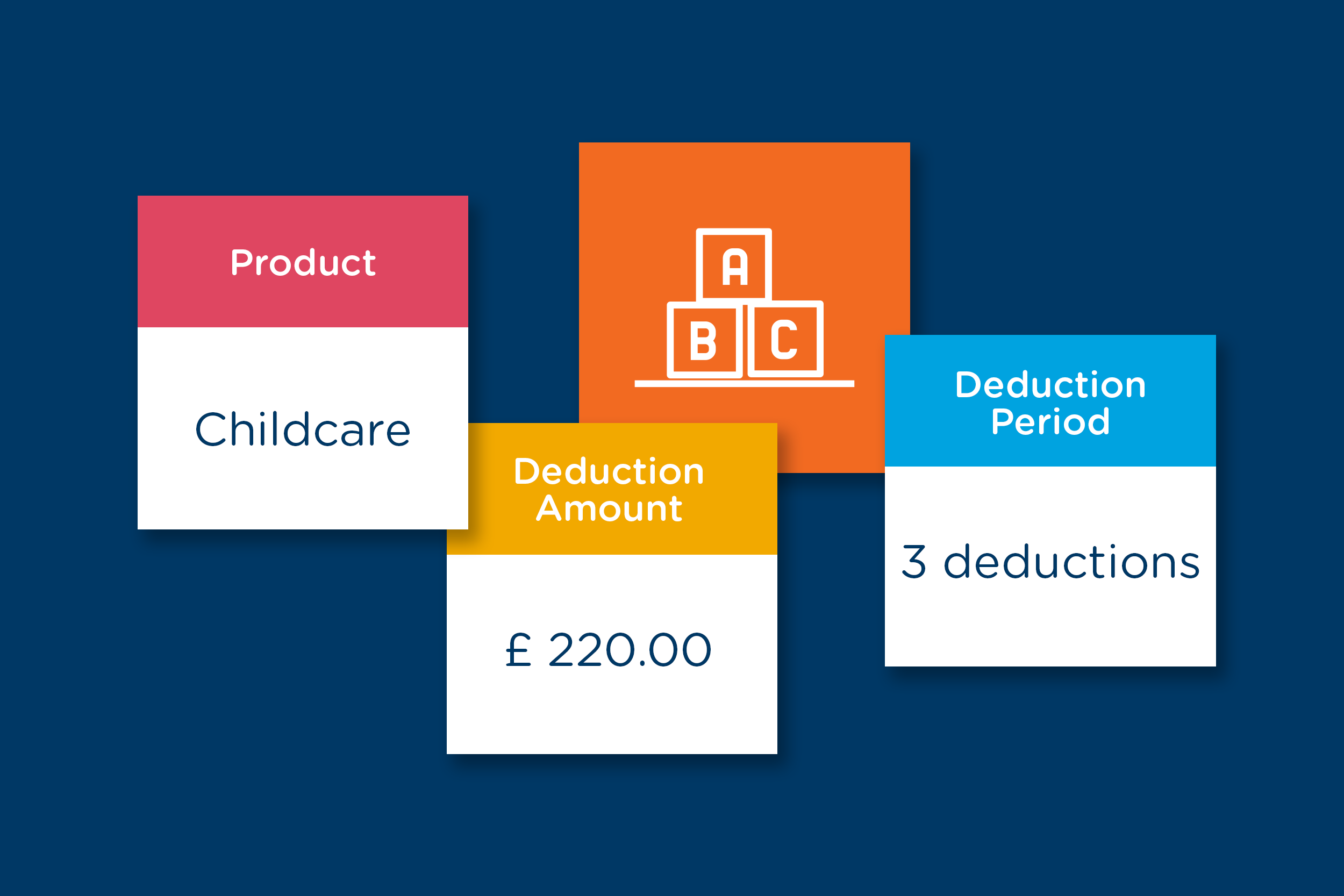 Product

Childcare

A
B C

Deduction Amount

£ 220.00

Deduction Period

3 deductions